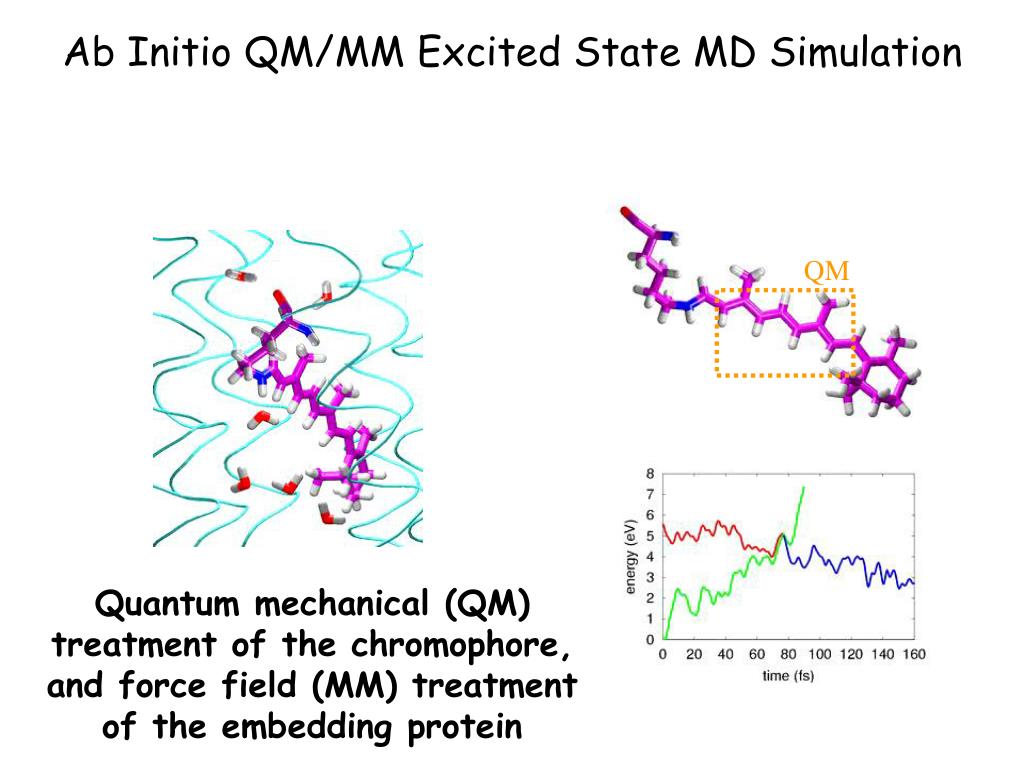 Ab Initio QM/MM Excited State MD Simulation

QM

8
7
6
5
4
3
2
1
0
energy (eV)
0 20 40 60 80 100 120 140 160
time (fs)

Quantum mechanical (QM) treatment of the chromophore, and force field (MM) treatment of the embedding protein